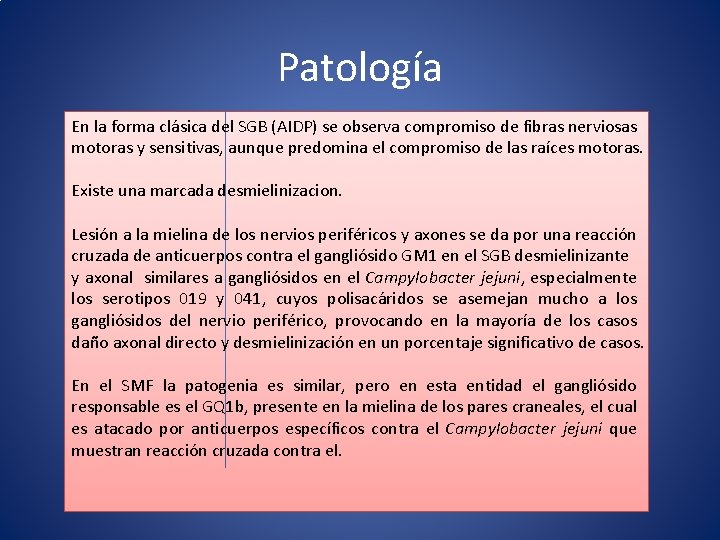 Patología

En la forma clásica del SGB (AIDP) se observa compromiso de fibras nerviosas motoras y sensitivas, aunque predomina el compromiso de las raíces motoras.

Existe una marcada desmielinizacion.

Lesión a la mielina de los nervios periféricos y axones se da por una reacción cruzada de anticuerpos contra el gangliósido GM1 en el SGB desmielinizante y axonal similares a gangliósidos en el Campylobacter jejuni, especialmente los serotipos 019 y 041, cuyos polisacáridos se asemejan mucho a los gangliósidos del nervio periférico, provocando en la mayoría de los casos daño axonal directo y desmielinización en un porcentaje significativo de casos.

En el SMF la patogenia es similar, pero en esta entidad el gangliósido responsable es el GQ1b, presente en la mielina de los pares craneales, el cual es atacado por anticuerpos específicos contra el Campylobacter jejuni que muestran reacción cruzada contra el.